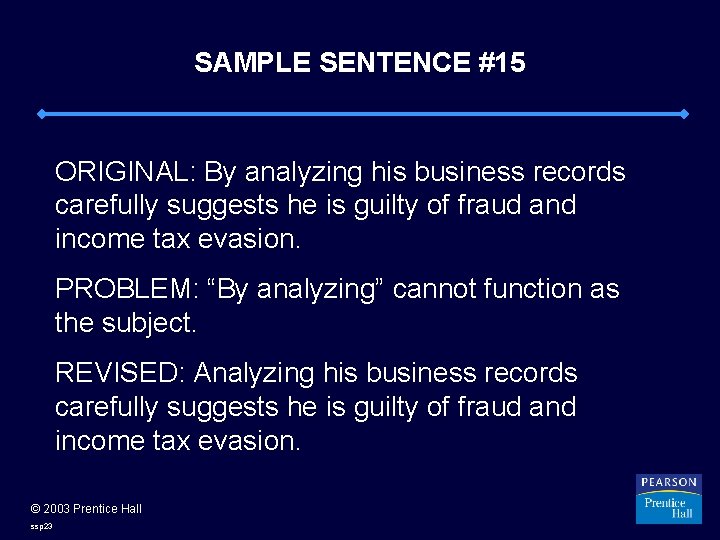 SAMPLE SENTENCE #15

ORIGINAL: By analyzing his business records carefully suggests he is guilty of fraud and income tax evasion.

PROBLEM: “By analyzing” cannot function as the subject.

REVISED: Analyzing his business records carefully suggests he is guilty of fraud and income tax evasion.

© 2003 Prentice Hall

ssp23

PEARSON

Prentice Hall